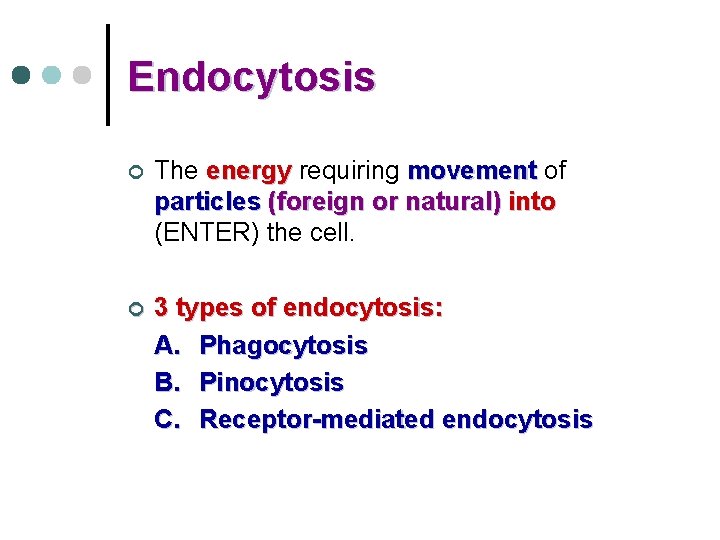 Endocytosis

The energy requiring movement of particles (foreign or natural) into (ENTER) the cell.

3 types of endocytosis:
A. Phagocytosis
B. Pinocytosis
C. Receptor-mediated endocytosis